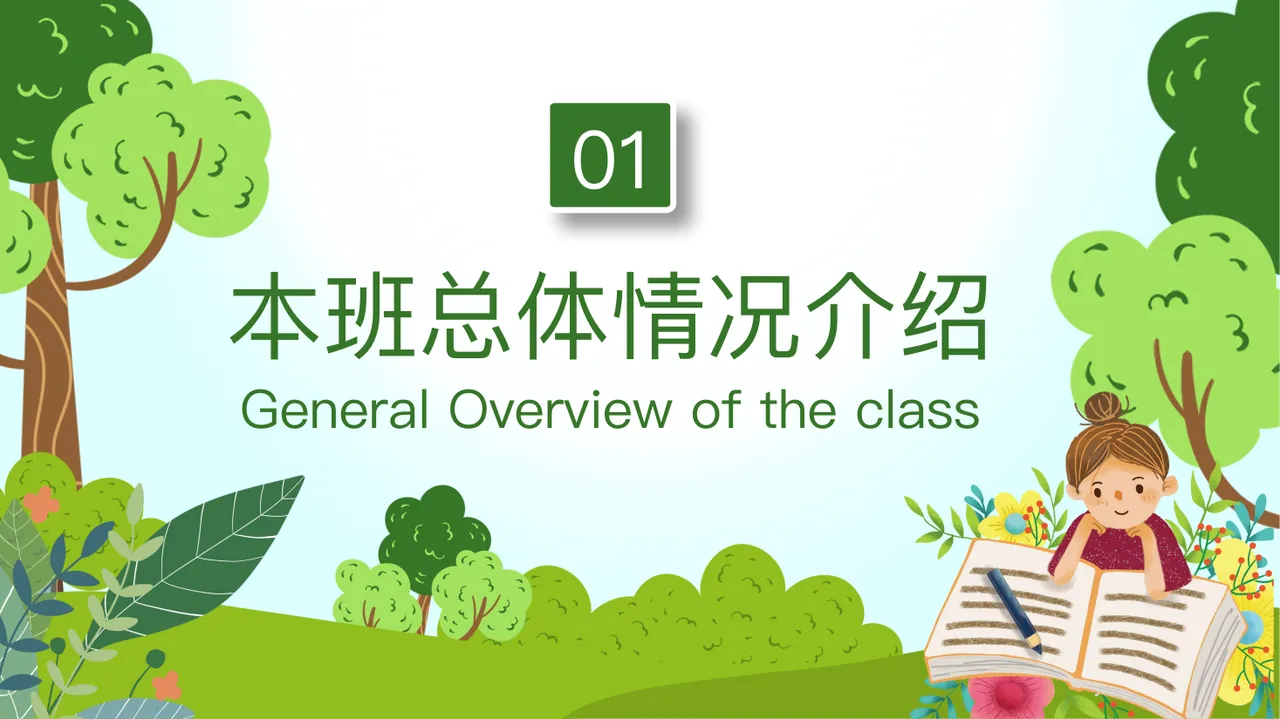 01

本班总体情况介绍

General Overview of the class